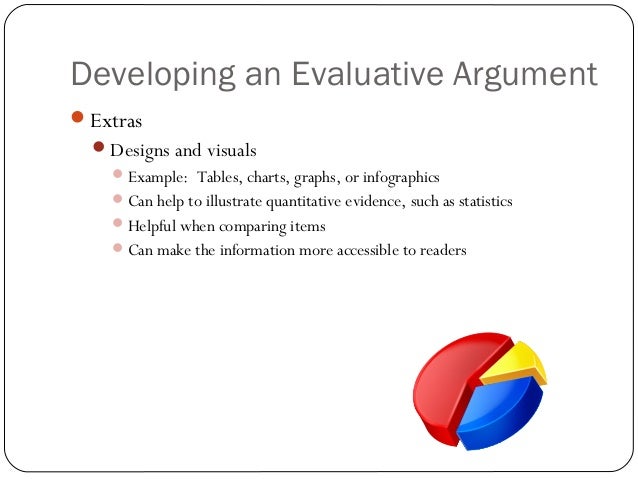 Developing an Evaluative Argument

Extras

Designs and visuals

Example: Tables, charts, graphs, or infographics

Can help to illustrate quantitative evidence, such as statistics

Helpful when comparing items

Can make the information more accessible to readers